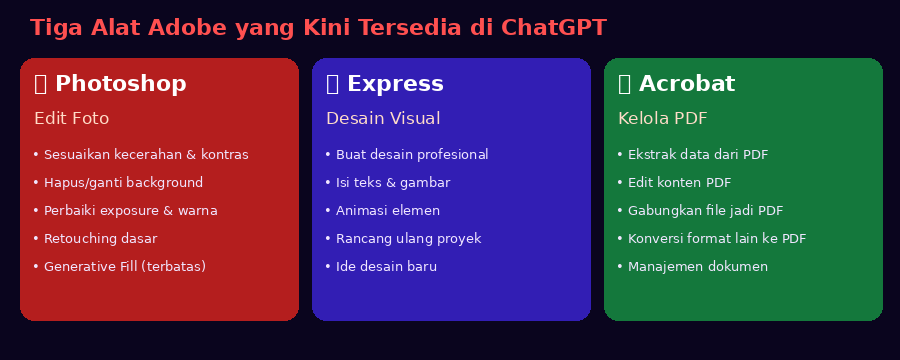 Tiga Alat Adobe yang Kini Tersedia di ChatGPT

Photoshop

Edit Foto

• Sesuaikan kecerahan & kontras
• Hapus/ganti background
• Perbaiki exposure & warna
• Retouching dasar
• Generative Fill (terbatas)

Express

Desain Visual

• Buat desain profesional
• Isi teks & gambar
• Animasi elemen
• Rancang ulang proyek
• Ide desain baru

Acrobat

Kelola PDF

• Ekstrak data dari PDF
• Edit konten PDF
• Gabungkan file jadi PDF
• Konversi format lain ke PDF
• Manajemen dokumen